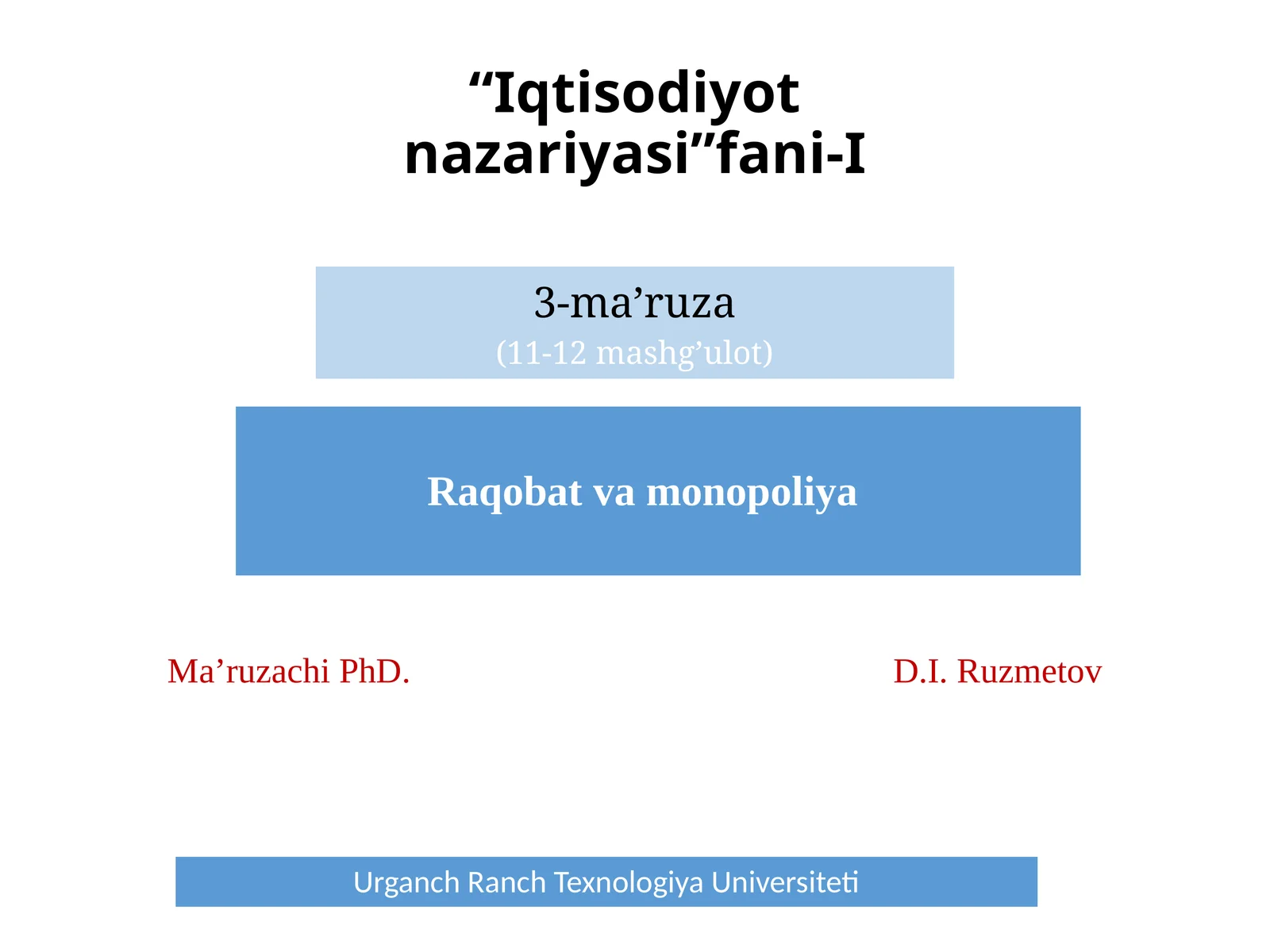 “Iqtisodiyot nazariyasi”fani-I

3-ma’ruza
(11-12 mashg’ulot)

Raqobat va monopoliya

Ma’ruzachi PhD. D.I. Ruzmetov

Urganch Ranch Texnologiya Universiteti